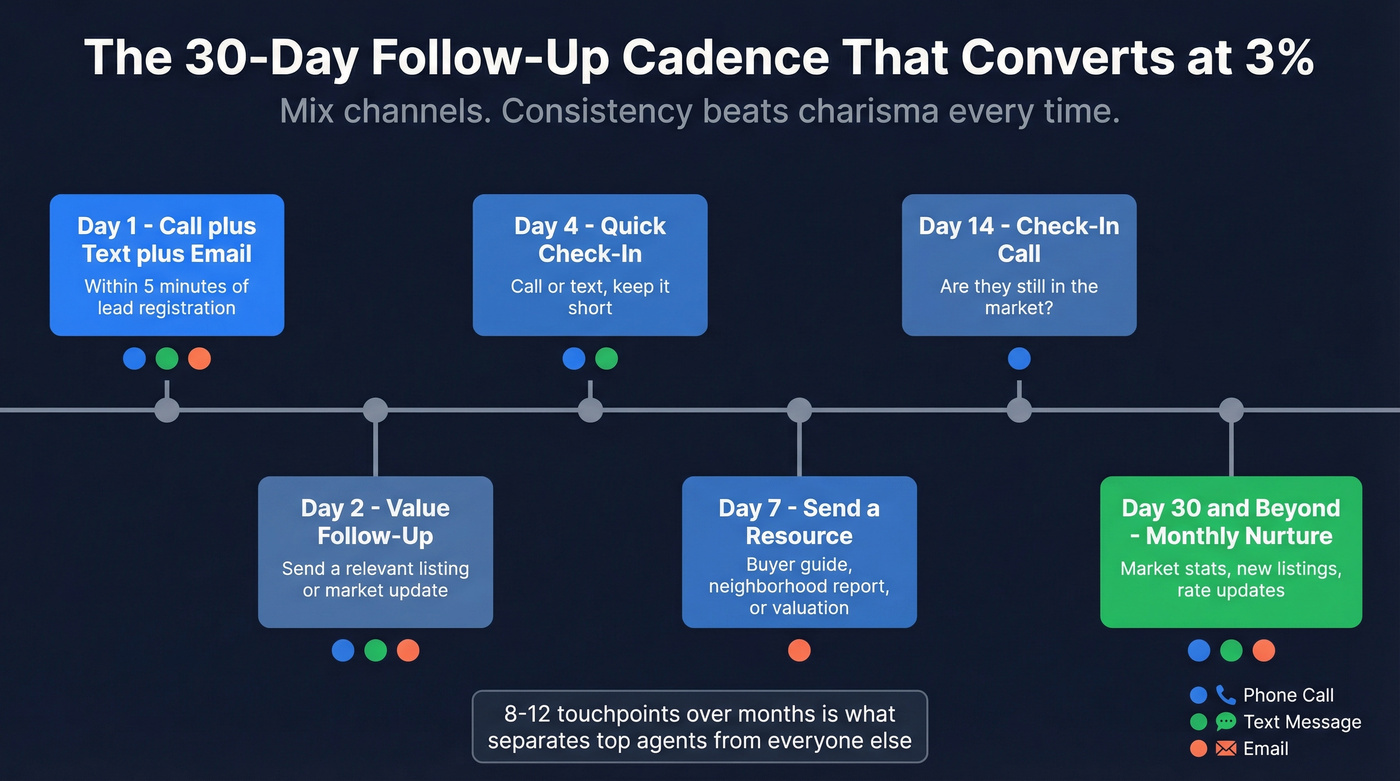 The 30-Day Follow-Up Cadence That Converts at 3%

Mix channels. Consistency beats charisma every time.

Day 1 - Call plus Text plus Email
Within 5 minutes of lead registration

Day 2 - Value Follow-Up
Send a relevant listing or market update

Day 4 - Quick Check-In
Call or text, keep it short

Day 7 - Send a Resource
Buyer guide, neighborhood report, or valuation

Day 14 - Check-In Call
Are they still in the market?

Day 30 and Beyond - Monthly Nurture
Market stats, new listings, rate updates

8-12 touchpoints over months is what separates top agents from everyone else

Phone Call
Text Message
Email